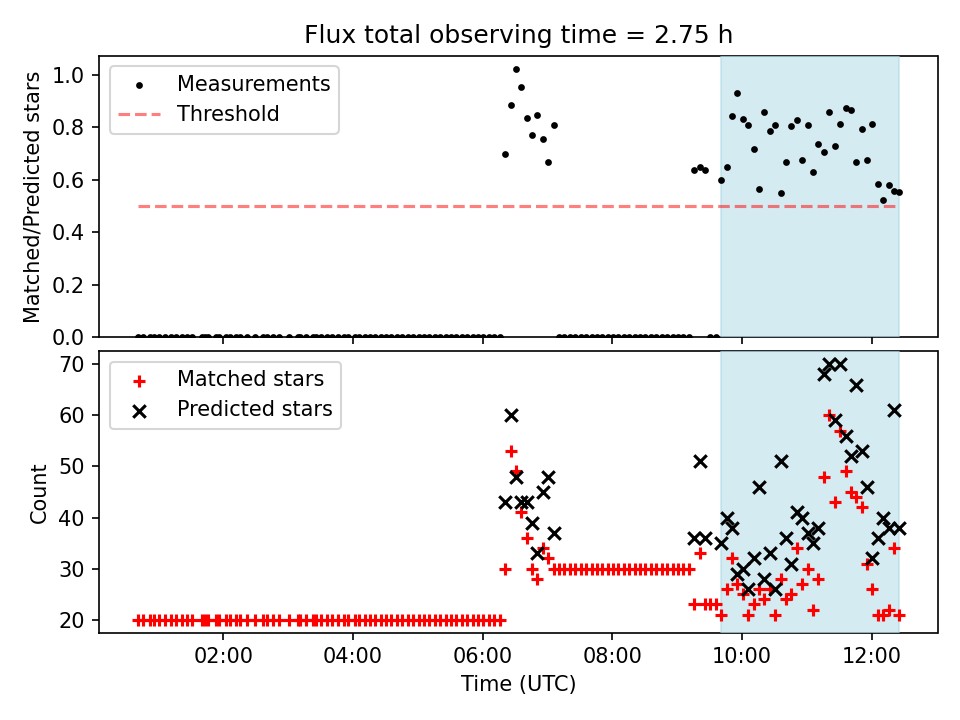 Flux total observing time = 2.75 h

Measurements
Threshold

Matched/Predicted stars

1.0
0.8
0.6
0.4
0.2
0.0

Matched stars
Predicted stars

Count

70
60
50
40
30
20

02:00
04:00
06:00
08:00
10:00
12:00

Time (UTC)